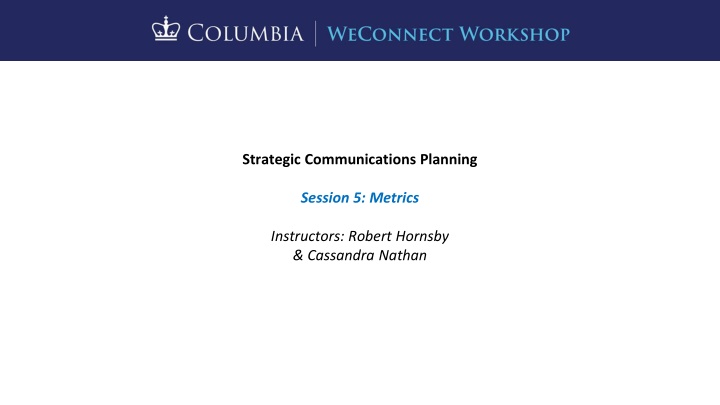 COLUMBIA | WECONNECT WORKSHOP

Strategic Communications Planning

Session 5: Metrics

Instructors: Robert Hornsby
& Cassandra Nathan